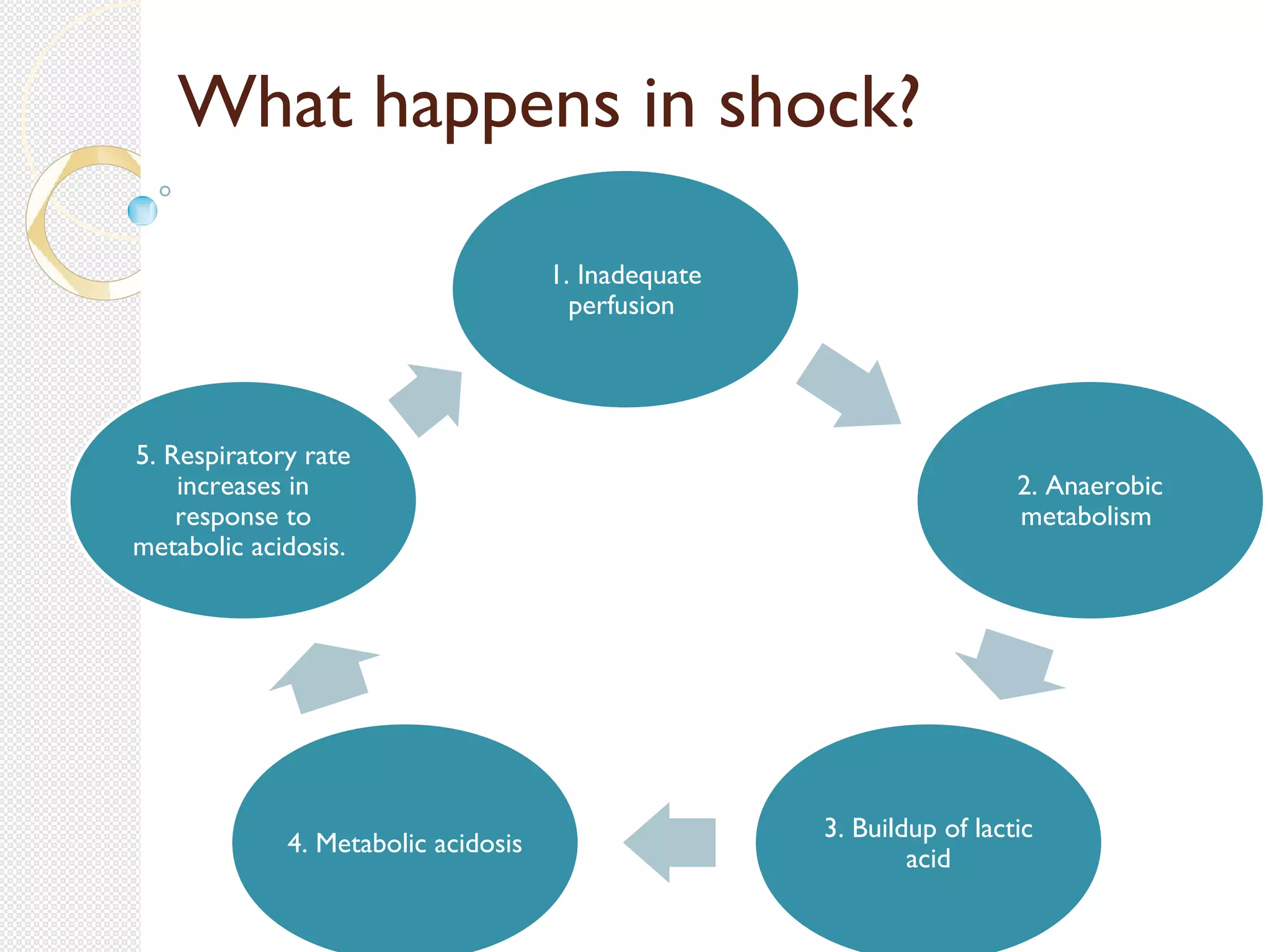 What happens in shock?

1. Inadequate perfusion

2. Anaerobic metabolism

3. Buildup of lactic acid

4. Metabolic acidosis

5. Respiratory rate increases in response to metabolic acidosis.